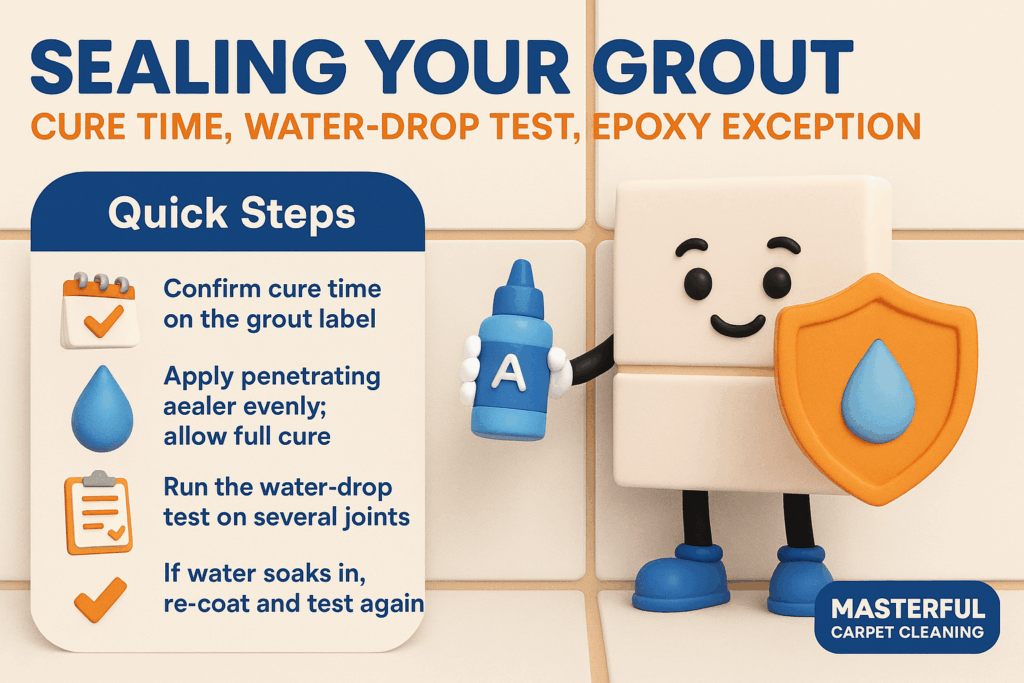 SEALING YOUR GROUT

CURE TIME, WATER-DROP TEST, EPOXY EXCEPTION

Quick Steps

Confirm cure time on the grout label

Apply penetrating aealer evenly; allow full cure

Run the water-drop test on several joints

If water soaks in, re-coat and test again

A

MASTERFUL CARPET CLEANING